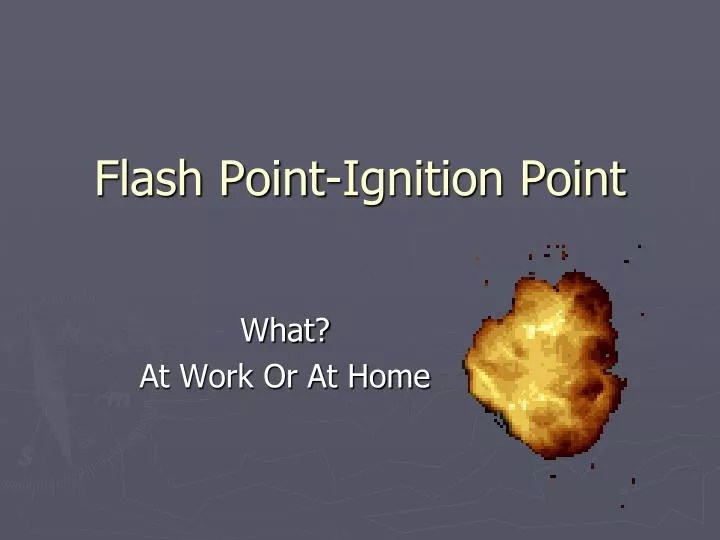 Flash Point-Ignition Point

What?
At Work Or At Home